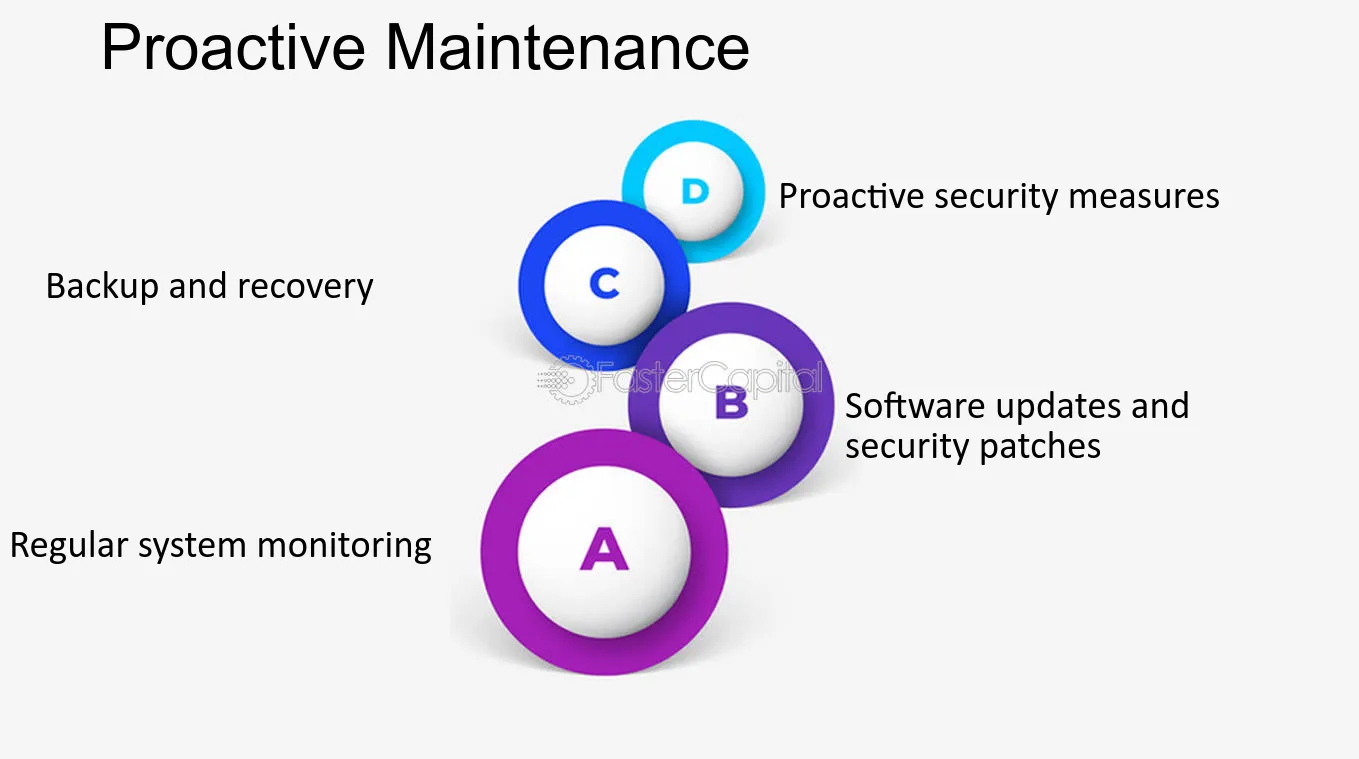 Proactive Maintenance

D
Proactive security measures

C
Backup and recovery

FasterCapital

B
Software updates and security patches

A
Regular system monitoring